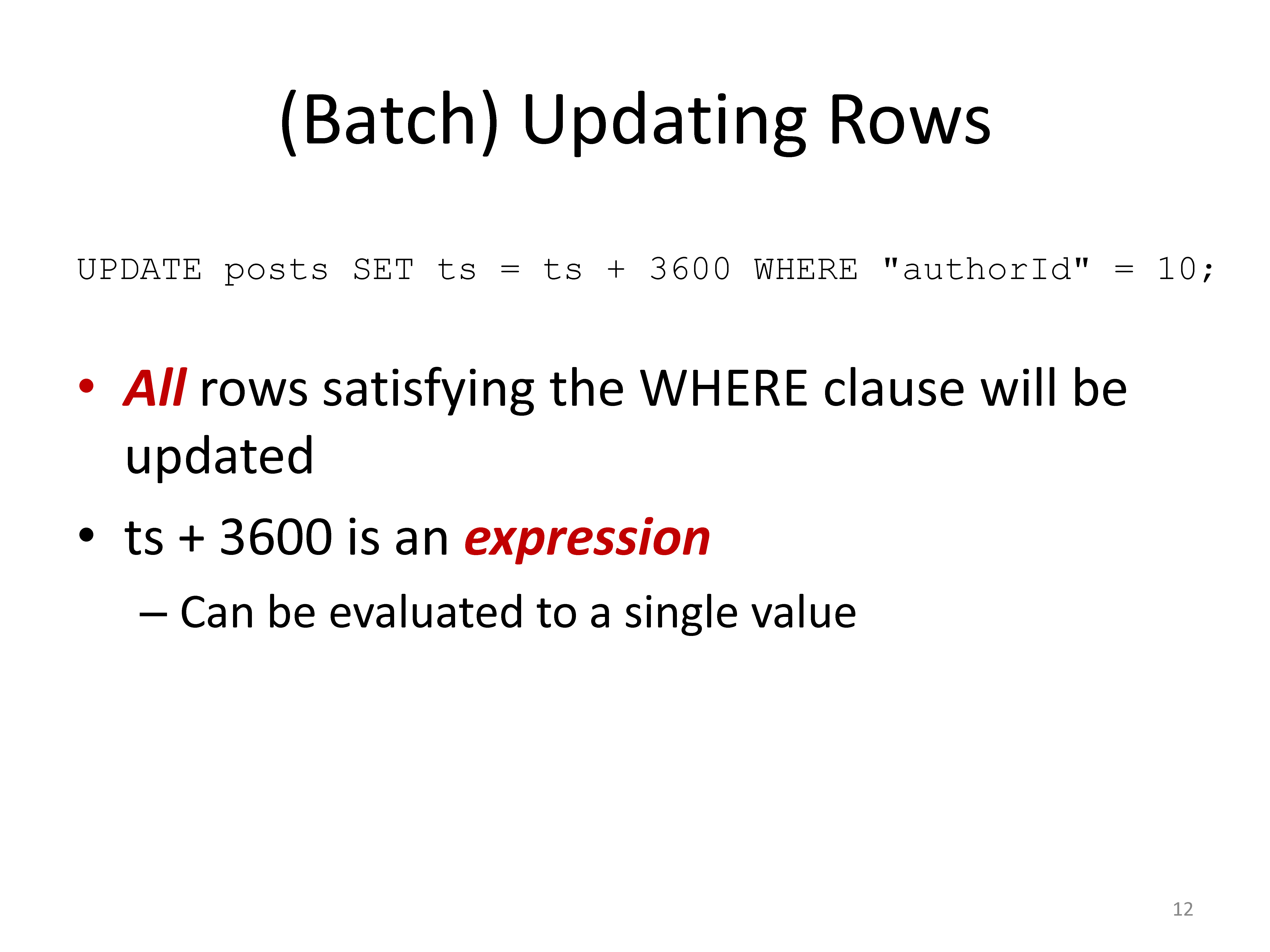 (Batch) Updating Rows

UPDATE posts SET ts = ts + 3600 WHERE "authorId" = 10;

• All rows satisfying the WHERE clause will be updated

• ts + 3600 is an expression

– Can be evaluated to a single value

12